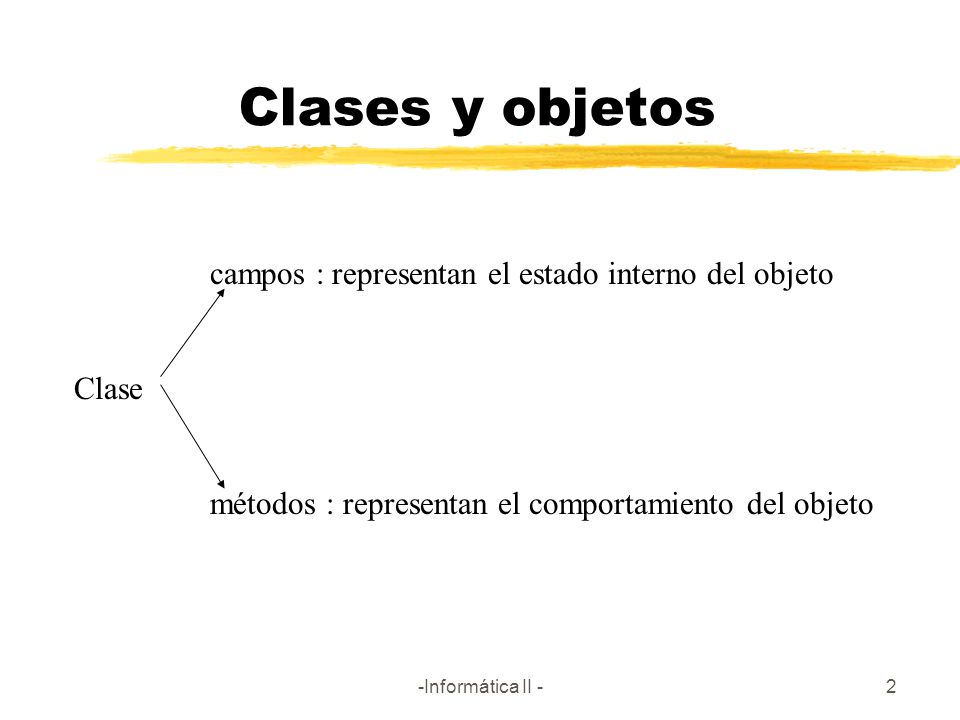 Clases y objetos

campos : representan el estado interno del objeto

Clase

métodos : representan el comportamiento del objeto

-Informática II -

2